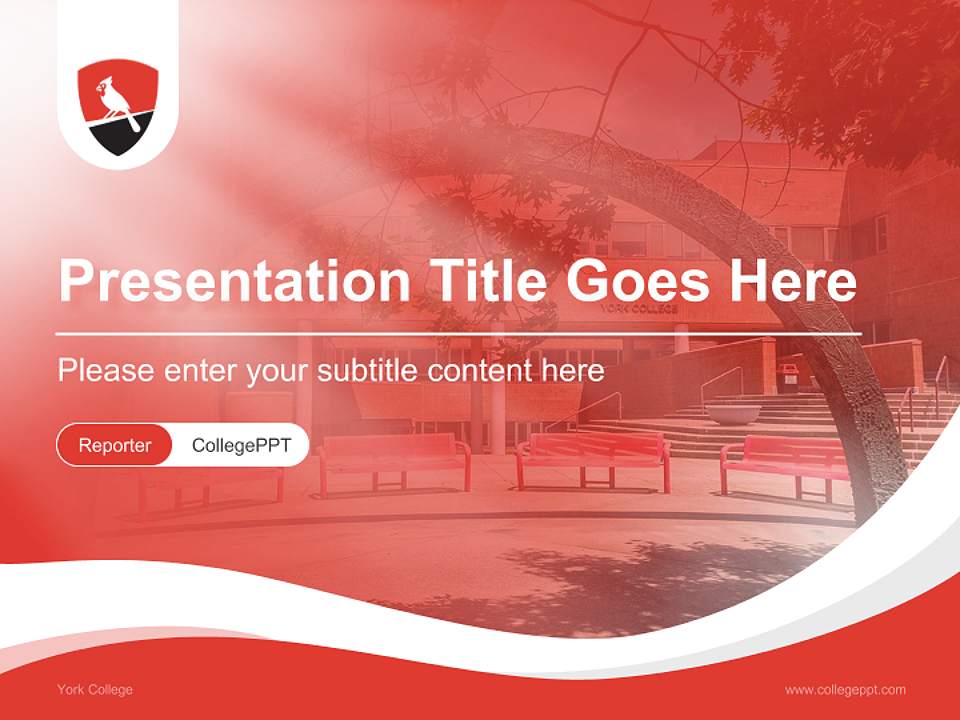 Presentation Title Goes Here

YORK COLLEGE

Please enter your subtitle content here

Reporter CollegePPT

York College

www.collegeppt.com